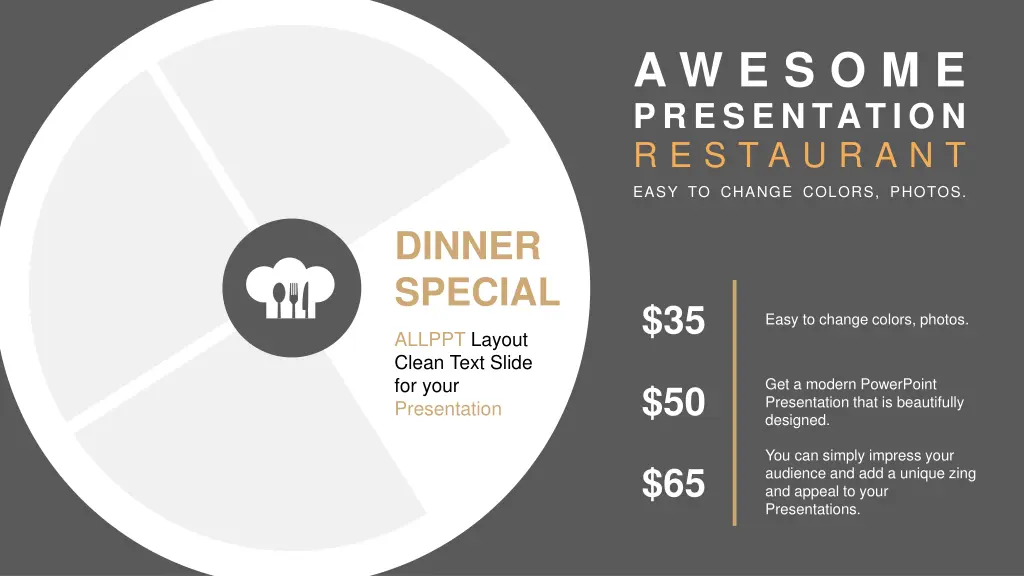 AWESOME
PRESENTATION
RESTAURANT
EASY TO CHANGE COLORS, PHOTOS.

DINNER SPECIAL

ALLPPT Layout Clean Text Slide for your Presentation

$35

Easy to change colors, photos.

$50

Get a modern PowerPoint Presentation that is beautifully designed.

$65

You can simply impress your audience and add a unique zing and appeal to your Presentations.